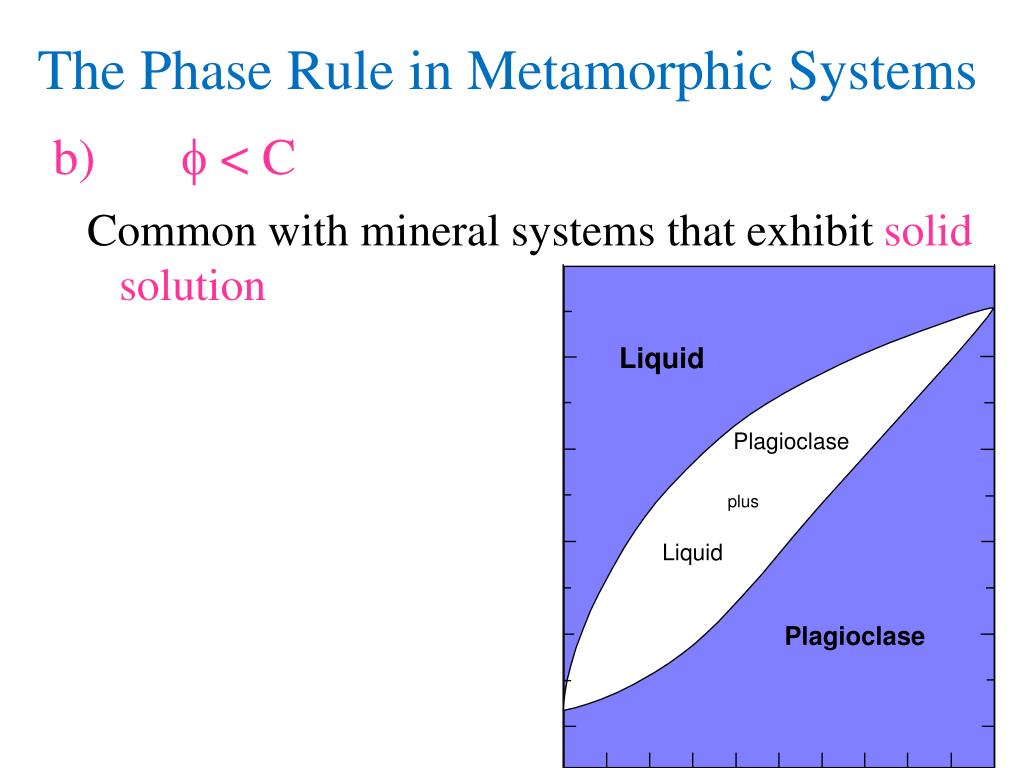 The Phase Rule in Metamorphic Systems

b) $\phi < C$

Common with mineral systems that exhibit solid solution

Liquid

Plagioclase

plus

Liquid

Plagioclase